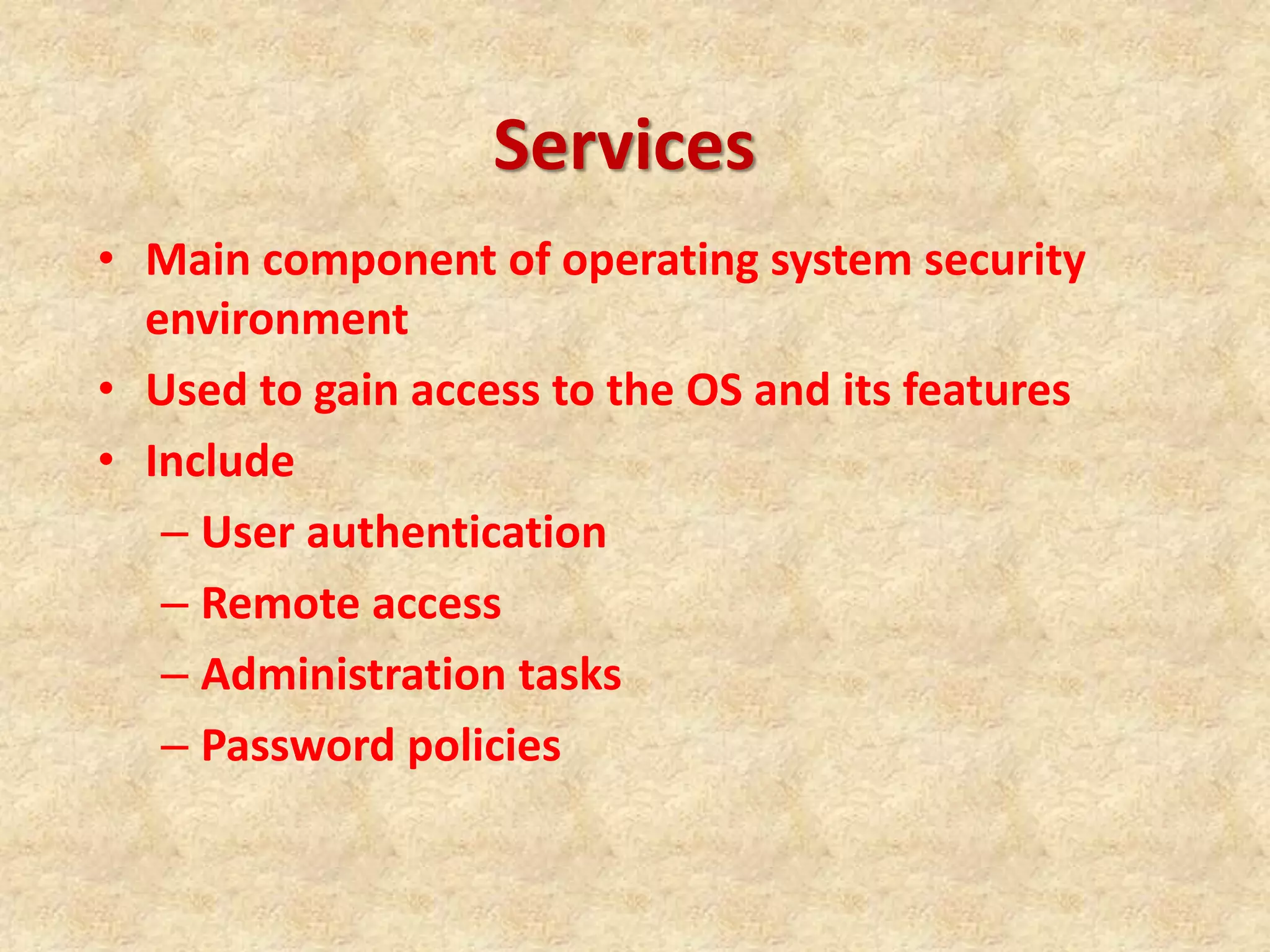 Services

• Main component of operating system security environment
• Used to gain access to the OS and its features
• Include
– User authentication
– Remote access
– Administration tasks
– Password policies